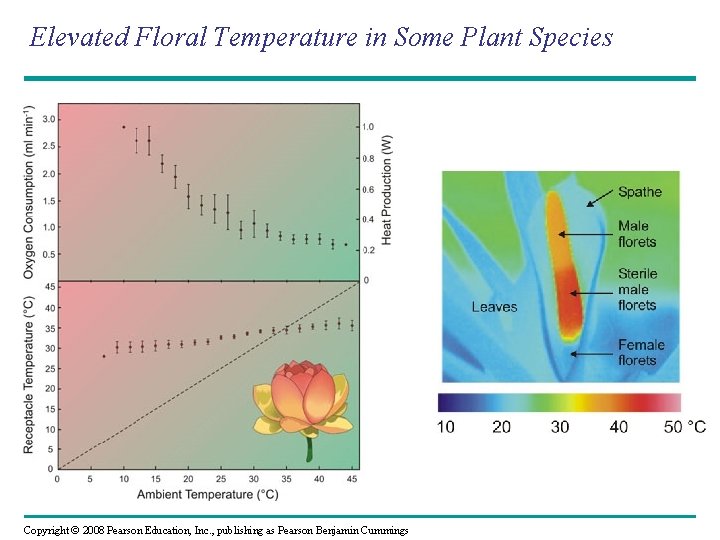 Elevated Floral Temperature in Some Plant Species

Oxygen Consumption (ml min$^{-1}$)

3.0
2.5
2.0
1.5
1.0
0.5

Heat Production (W)

1.0
0.8
0.6
0.4
0.2
0

Receptacle Temperature (°C)

45
40
35
30
25
20
15
10
5
0

0 5 10 15 20 25 30 35 40 45

Ambient Temperature (°C)

Spathe

Male florets

Sterile male florets

Leaves

Female florets

10 20 30 40 50 °C

Copyright © 2008 Pearson Education, Inc., publishing as Pearson Benjamin Cummings